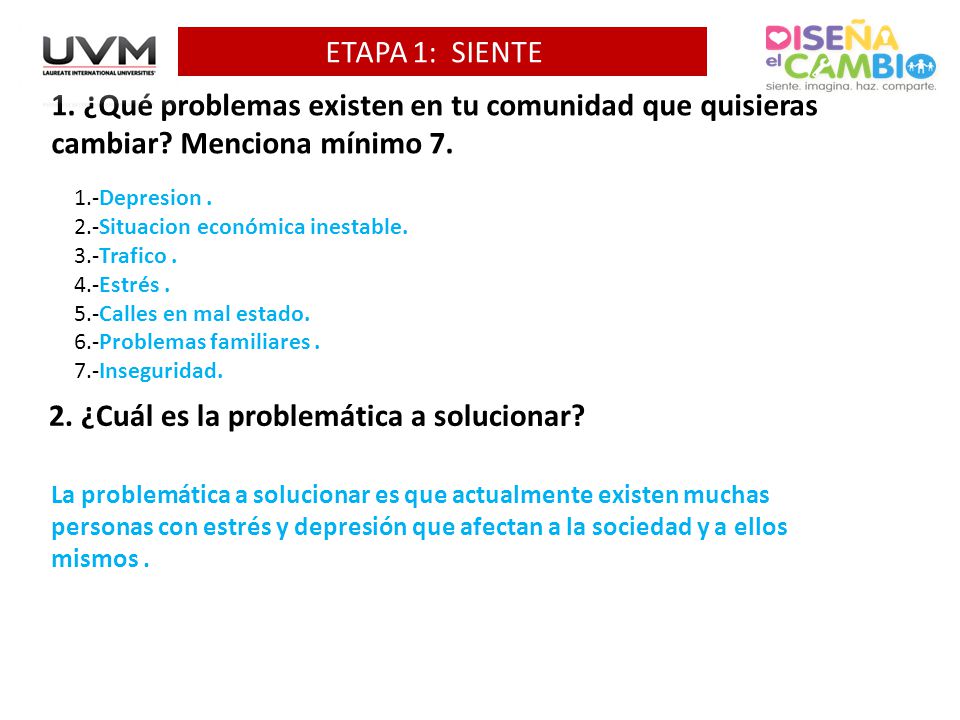 UVM
LAUREATE INTERNATIONAL UNIVERSITIES

ETAPA 1: SIENTE

DISEÑA el CAMBIO
siente. imagina. haz. comparte.

1. ¿Qué problemas existen en tu comunidad que quisieras cambiar? Menciona mínimo 7.

1.-Depresion .
2.-Situacion económica inestable.
3.-Trafico .
4.-Estrés .
5.-Calles en mal estado.
6.-Problemas familiares .
7.-Inseguridad.

2. ¿Cuál es la problemática a solucionar?

La problemática a solucionar es que actualmente existen muchas personas con estrés y depresión que afectan a la sociedad y a ellos mismos .